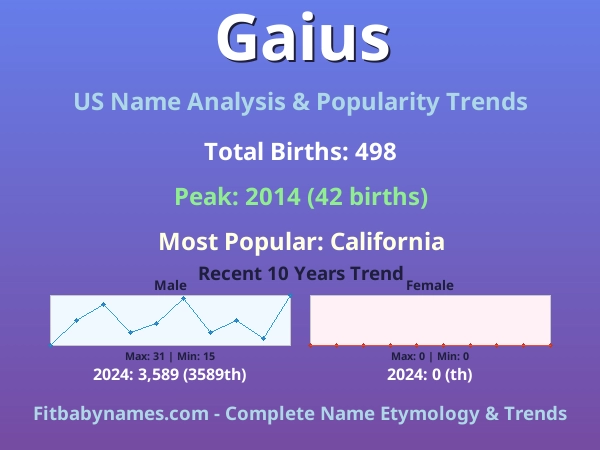 Gaius

US Name Analysis & Popularity Trends

Total Births: 498

Peak: 2014 (42 births)

Most Popular: California

Recent 10 Years Trend

Male

Max: 31 | Min: 15

2024: 3,589 (3589th)

Female

Max: 0 | Min: 0

2024: 0 (th)

Fitbabynames.com - Complete Name Etymology & Trends